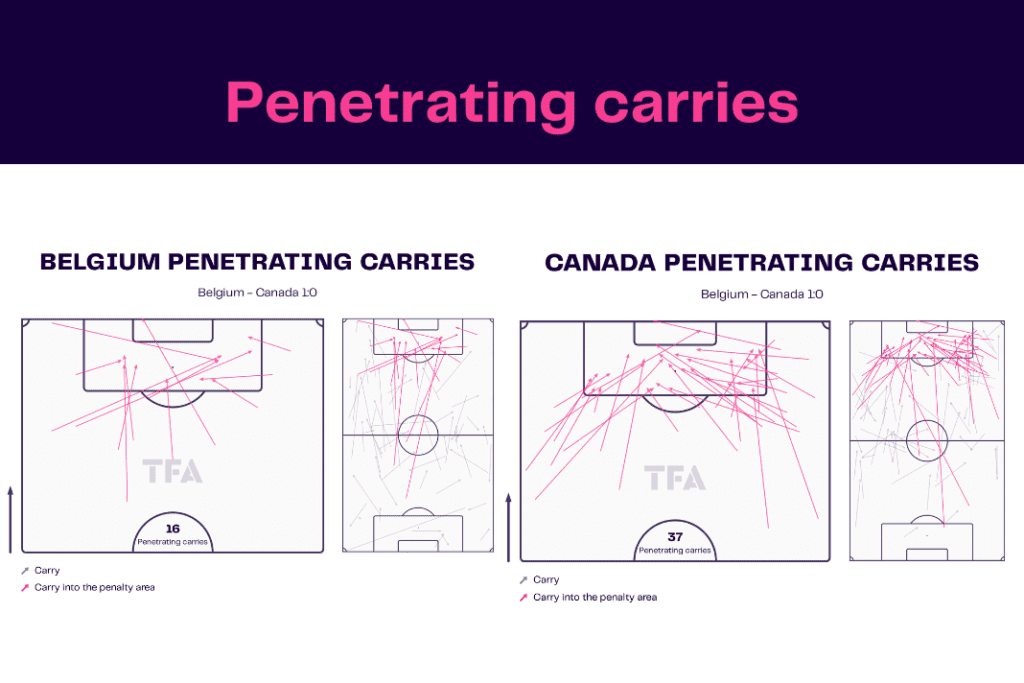 Penetrating carries

BELGIUM PENETRATING CARRIES

Belgium – Canada 1:0

TFA

16
Penetrating carries

Carry
Carry into the penalty area

CANADA PENETRATING CARRIES

Belgium – Canada 1:0

TFA

37
Penetrating carries

Carry
Carry into the penalty area